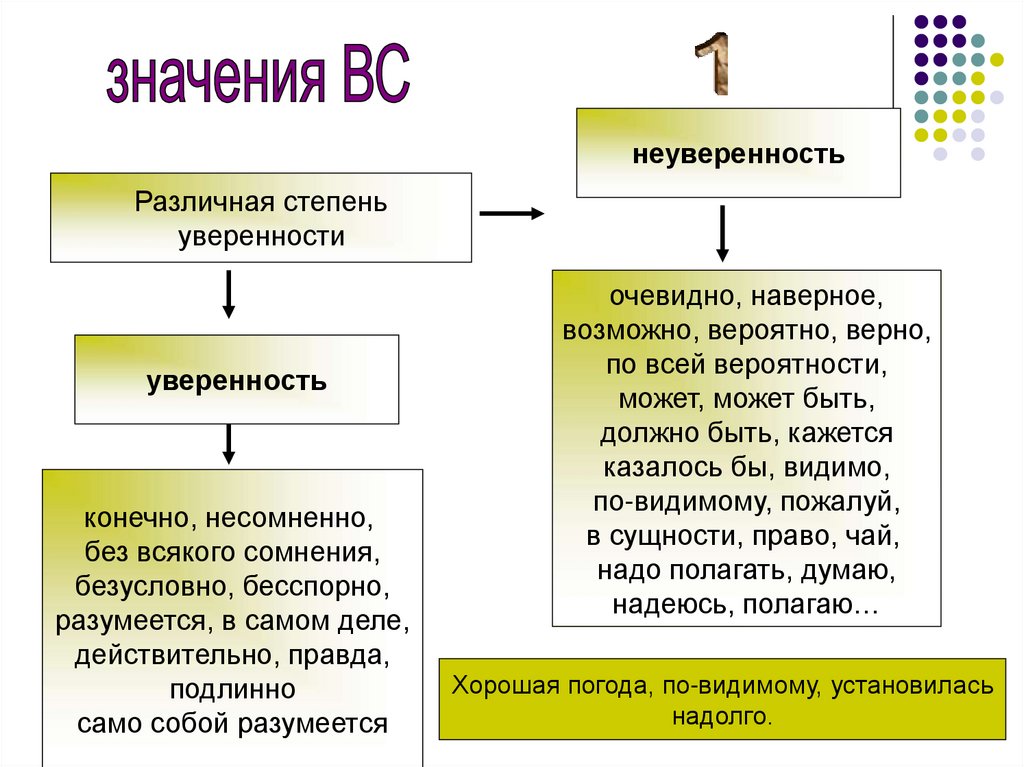 значения ВС

1

Различная степень уверенности

уверенность

конечно, несомненно, без всякого сомнения, безусловно, бесспорно, разумеется, в самом деле, действительно, правда, подлинно само собой разумеется

неуверенность

очевидно, наверное, возможно, вероятно, верно, по всей вероятности, может, может быть, должно быть, кажется казалось бы, видимо, по-видимому, пожалуй, в сущности, право, чай, надо полагать, думаю, надеюсь, полагаю…

Хорошая погода, по-видимому, установилась надолго.